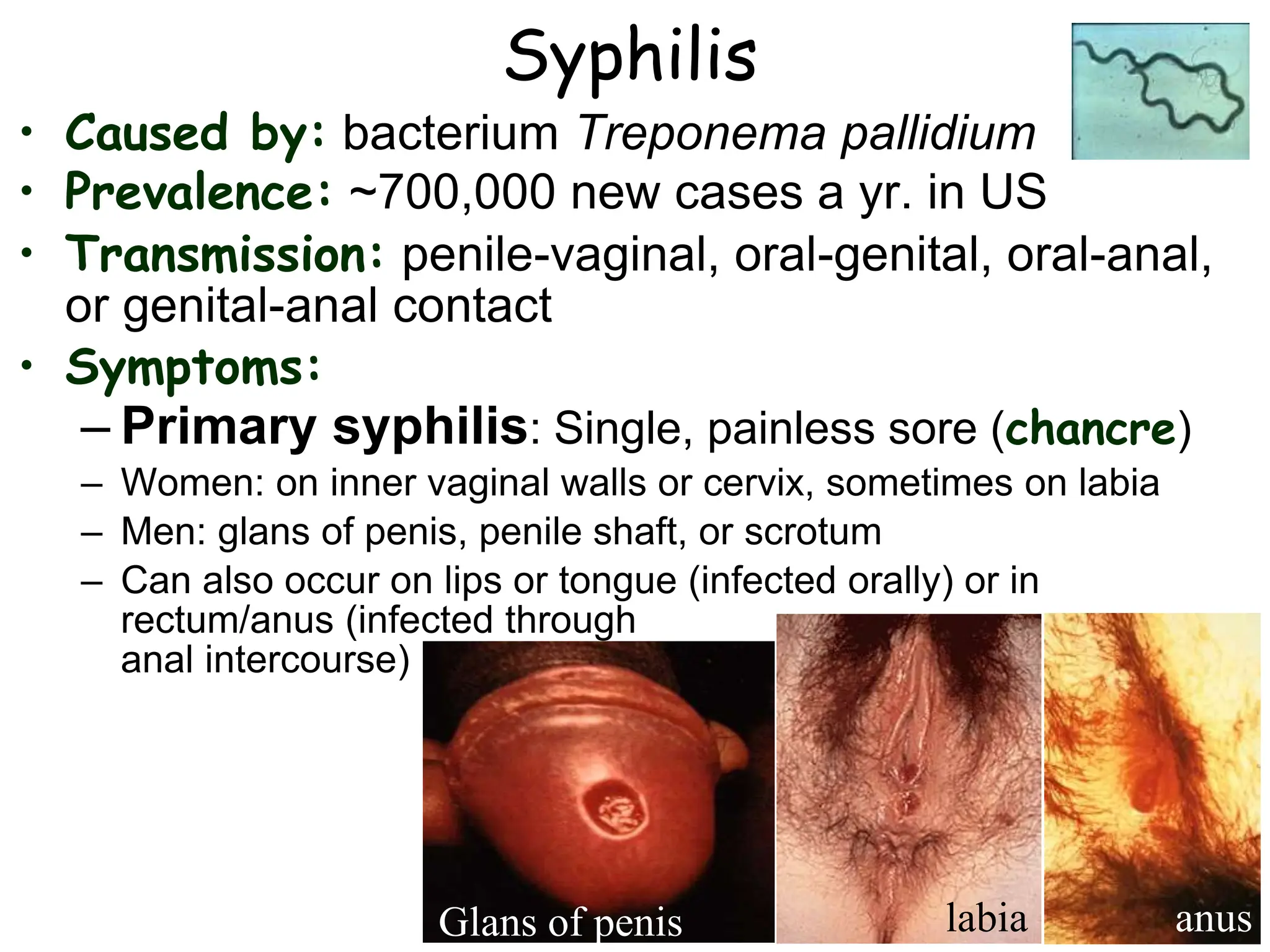 Syphilis

• Caused by: bacterium Treponema pallidium
• Prevalence: ~700,000 new cases a yr. in US
• Transmission: penile-vaginal, oral-genital, oral-anal, or genital-anal contact
• Symptoms:
– Primary syphilis: Single, painless sore (chancre)
– Women: on inner vaginal walls or cervix, sometimes on labia
– Men: glans of penis, penile shaft, or scrotum
– Can also occur on lips or tongue (infected orally) or in rectum/anus (infected through anal intercourse)

Glans of penis

labia

anus